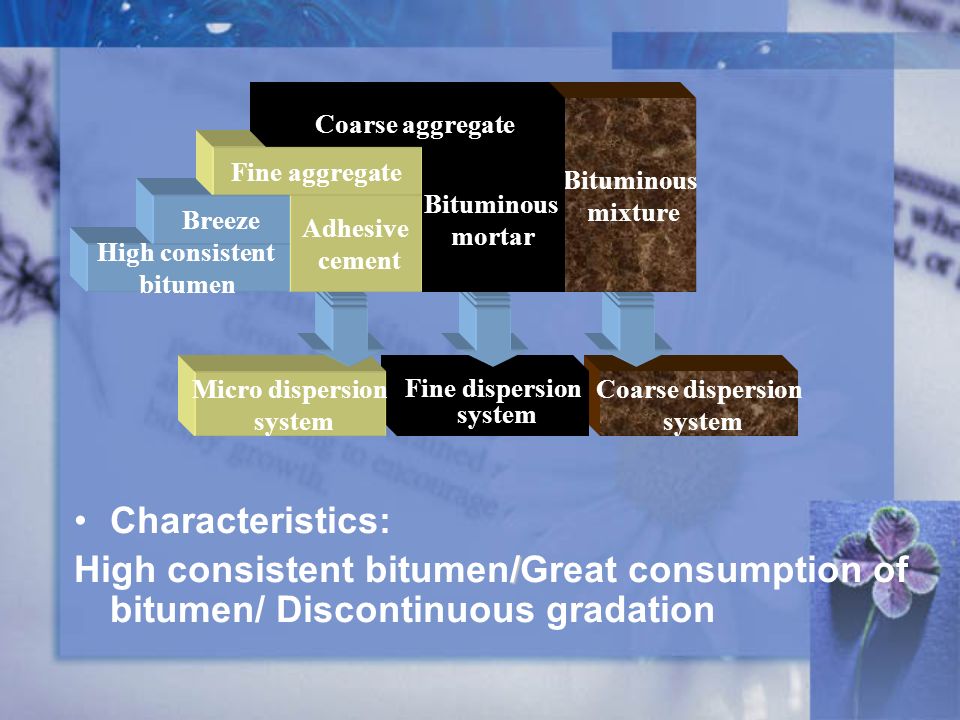 Coarse aggregate

Fine aggregate

Breeze

High consistent bitumen

Adhesive cement

Bituminous mortar

Bituminous mixture

Micro dispersion system

Fine dispersion system

Coarse dispersion system

• Characteristics:

High consistent bitumen/Great consumption of bitumen/ Discontinuous gradation